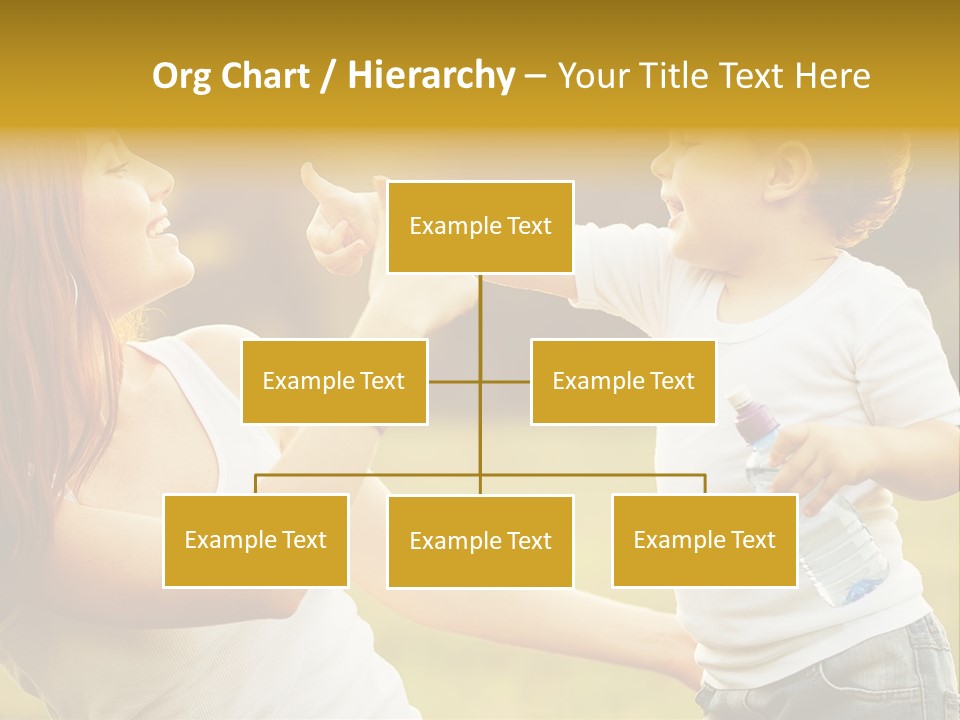 Org Chart / Hierarchy – Your Title Text Here

Example Text

Example Text

Example Text

Example Text

Example Text

Example Text